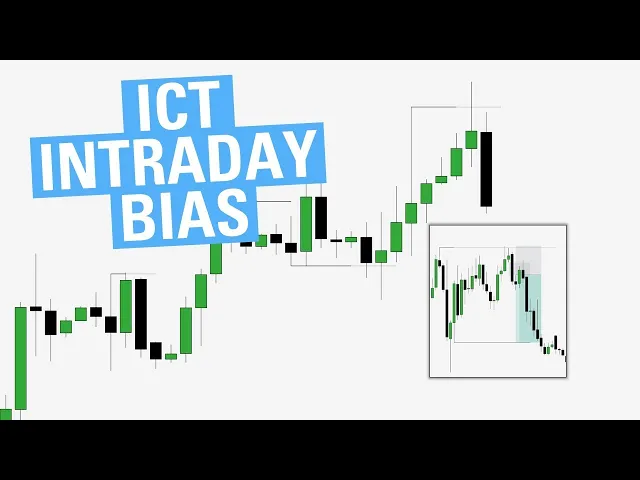 ICT
INTRADAY
BIAS